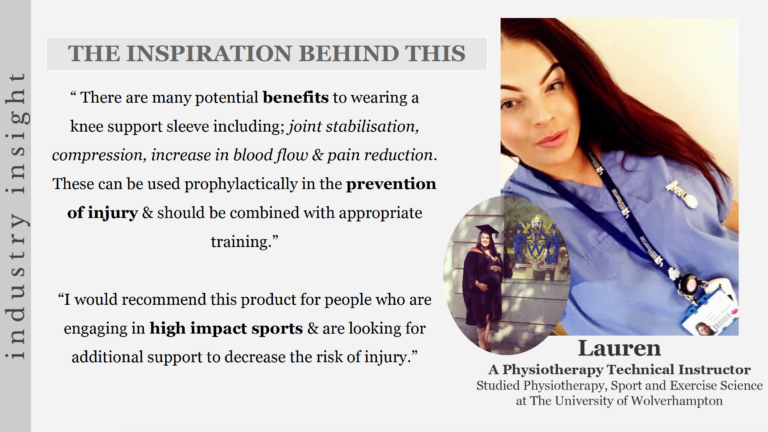 industry insight

THE INSPIRATION BEHIND THIS

“ There are many potential benefits to wearing a knee support sleeve including; joint stabilisation, compression, increase in blood flow & pain reduction. These can be used prophylactically in the prevention of injury & should be combined with appropriate training.”

“I would recommend this product for people who are engaging in high impact sports & are looking for additional support to decrease the risk of injury.”

Lauren
A Physiotherapy Technical Instructor
Studied Physiotherapy, Sport and Exercise Science at The University of Wolverhampton